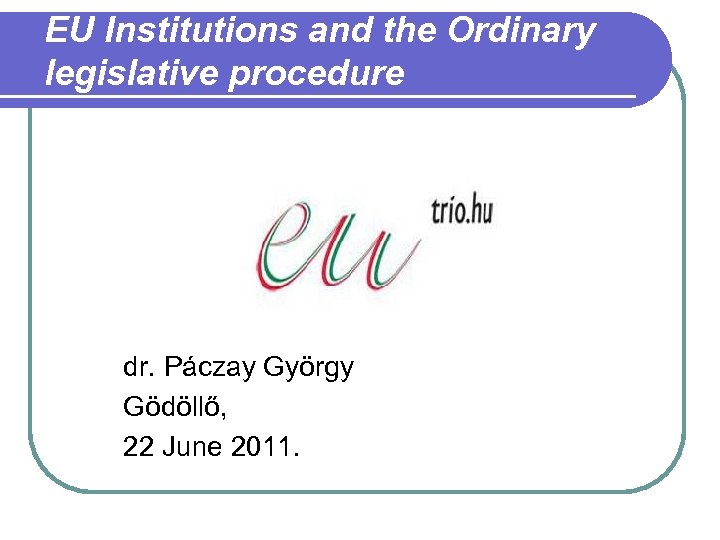 EU Institutions and the Ordinary legislative procedure

eu trio.hu

dr. Páczay György
Gödöllő,
22 June 2011.